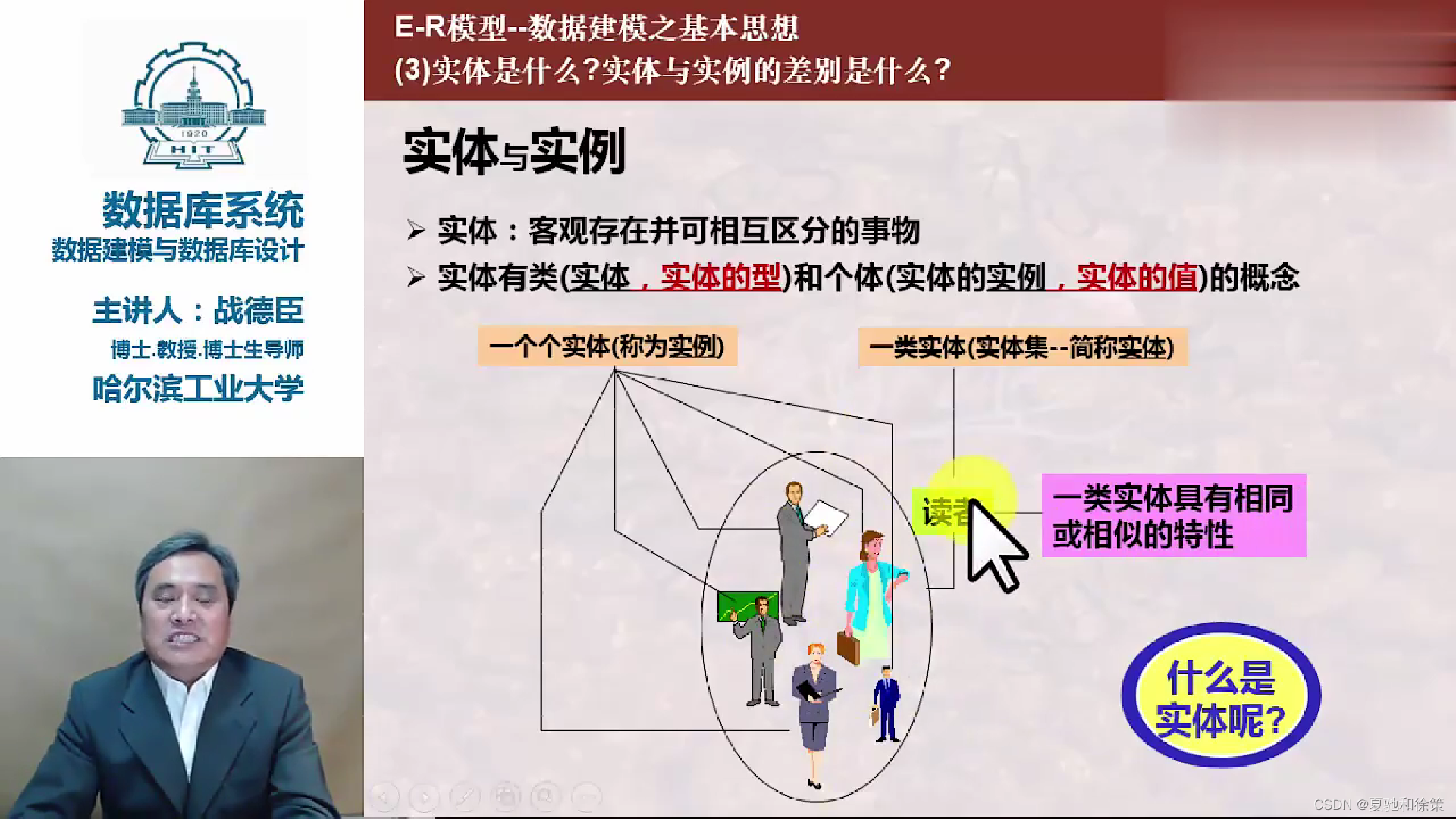 1920
HIT

数据库系统
数据建模与数据库设计

主讲人：战德臣
博士.教授.博士生导师
哈尔滨工业大学

E-R模型--数据建模之基本思想
(3)实体是什么?实体与实例的差别是什么?

实体与实例

➢ 实体：客观存在并可相互区分的事物
➢ 实体有类(实体，实体的型)和个体(实体的实例，实体的值)的概念

一个个实体(称为实例)

一类实体(实体集--简称实体)

读者

一类实体具有相同或相似的特性

什么是实体呢?

CSDN @夏驰和徐策